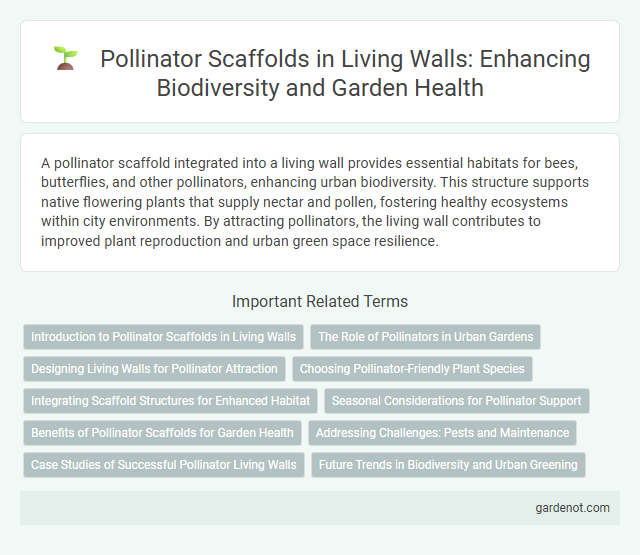 Pollinator Scaffolds in Living Walls: Enhancing Biodiversity and Garden Health

A pollinator scaffold integrated into a living wall provides essential habitats for bees, butterflies, and other pollinators, enhancing urban biodiversity. This structure supports native flowering plants that supply nectar and pollen, fostering healthy ecosystems within city environments. By attracting pollinators, the living wall contributes to improved plant reproduction and urban green space resilience.

Important Related Terms

Introduction to Pollinator Scaffolds in Living Walls
The Role of Pollinators in Urban Gardens
Designing Living Walls for Pollinator Attraction
Choosing Pollinator-Friendly Plant Species
Integrating Scaffold Structures for Enhanced Habitat
Seasonal Considerations for Pollinator Support
Benefits of Pollinator Scaffolds for Garden Health
Addressing Challenges: Pests and Maintenance
Case Studies of Successful Pollinator Living Walls
Future Trends in Biodiversity and Urban Greening

gardenot.com